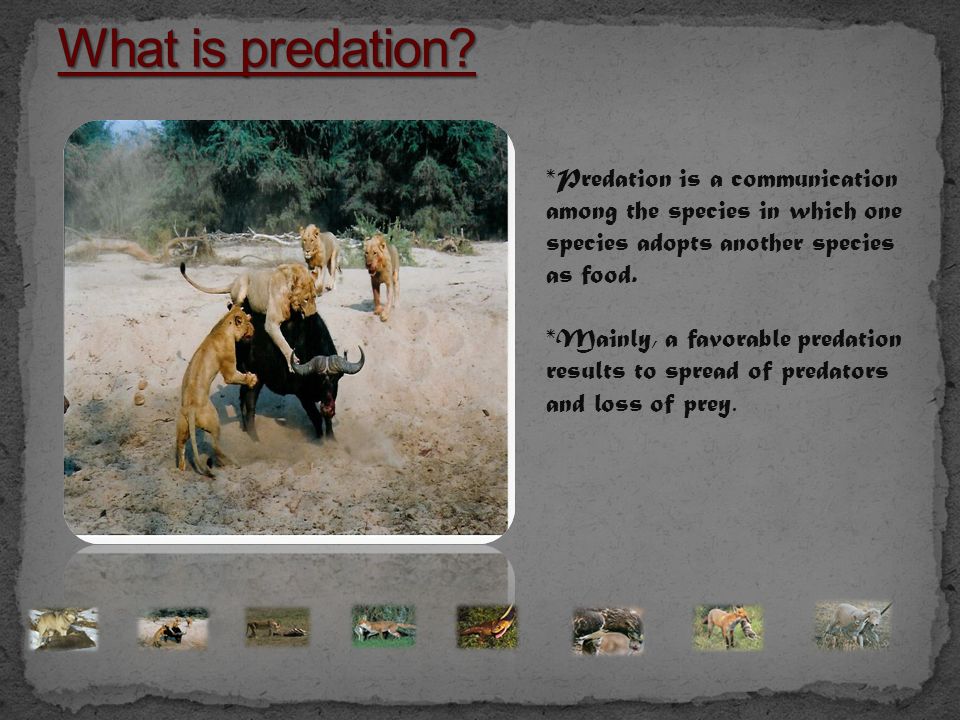 What is predation?

*Predation is a communication among the species in which one species adopts another species as food.

*Mainly, a favorable predation results to spread of predators and loss of prey.